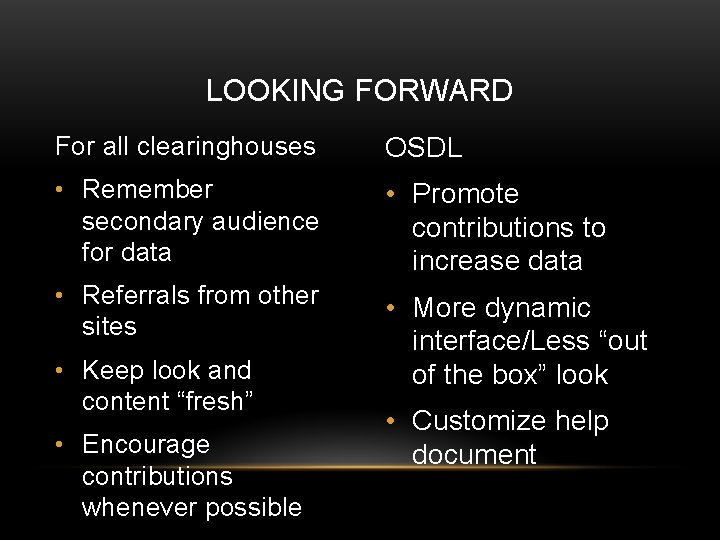 LOOKING FORWARD

For all clearinghouses

• Remember secondary audience for data
• Referrals from other sites
• Keep look and content “fresh”
• Encourage contributions whenever possible

OSDL

• Promote contributions to increase data
• More dynamic interface/Less “out of the box” look
• Customize help document